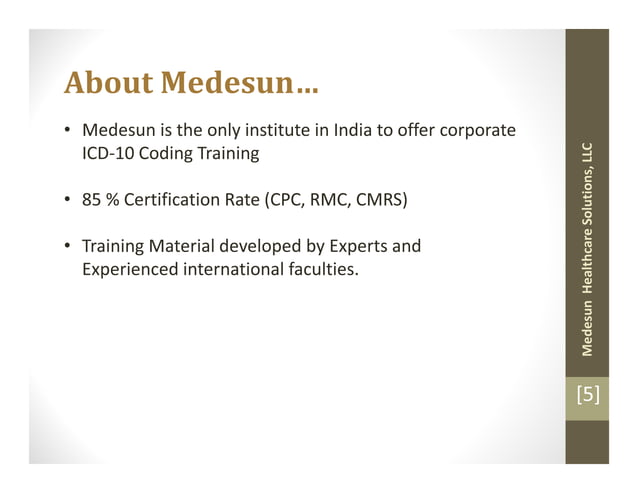 About Medesun…

• Medesun is the only institute in India to offer corporate ICD-10 Coding Training

• 85 % Certification Rate (CPC, RMC, CMRS)

• Training Material developed by Experts and Experienced international faculties.

Medesun Healthcare Solutions, LLC

[5]